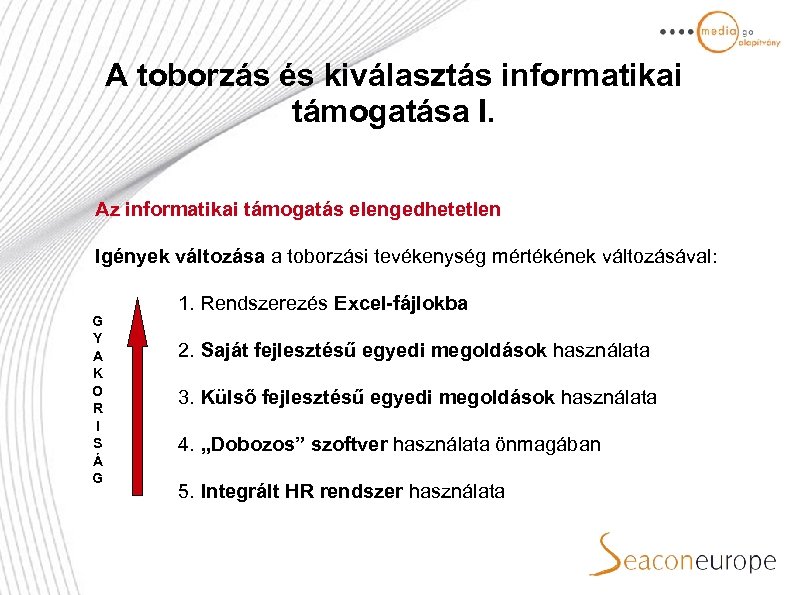 media go alapítvány

A toborzás és kiválasztás informatikai támogatása I.

Az informatikai támogatás elengedhetetlen

Igények változása a toborzási tevékenység mértékének változásával:

GYAKORISÁG

1. Rendszerezés Excel-fájlokba

2. Saját fejlesztésű egyedi megoldások használata

3. Külső fejlesztésű egyedi megoldások használata

4. „Dobozos” szoftver használata önmagában

5. Integrált HR rendszer használata

Seaconeurope